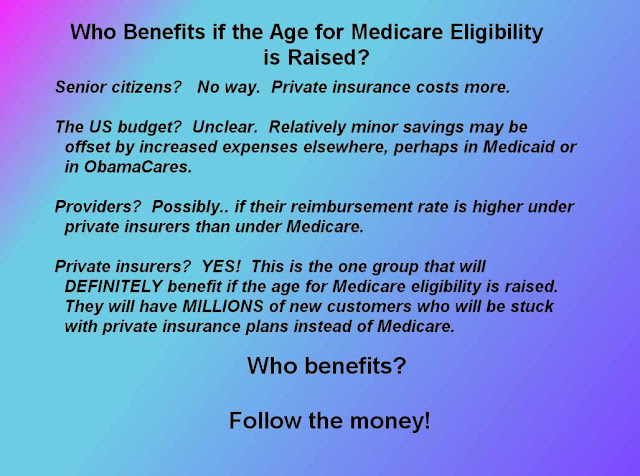 Who Benefits if the Age for Medicare Eligibility is Raised?

Senior citizens? No way. Private insurance costs more.

The US budget? Unclear. Relatively minor savings may be offset by increased expenses elsewhere, perhaps in Medicaid or in ObamaCares.

Providers? Possibly.. if their reimbursement rate is higher under private insurers than under Medicare.

Private insurers? YES! This is the one group that will DEFINITELY benefit if the age for Medicare eligibility is raised. They will have MILLIONS of new customers who will be stuck with private insurance plans instead of Medicare.

Who benefits?

Follow the money!